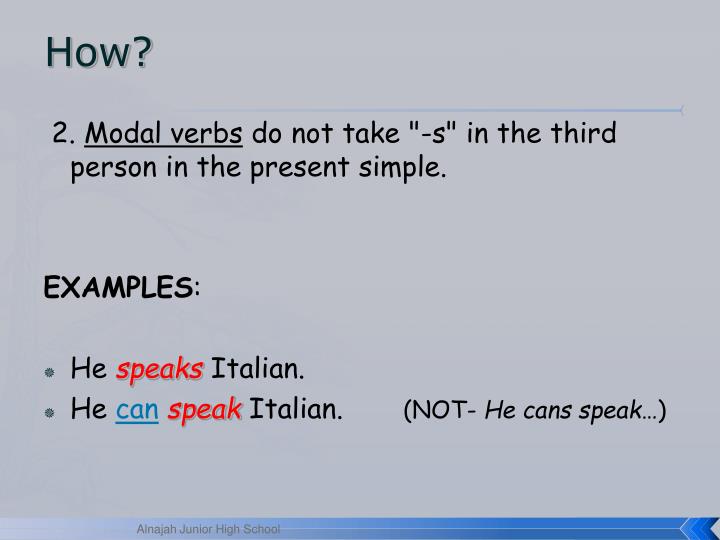 How?

2. Modal verbs do not take "-s" in the third person in the present simple.

EXAMPLES:

He speaks Italian.
He can speak Italian. (NOT- He cans speak…)

Alnajah Junior High School